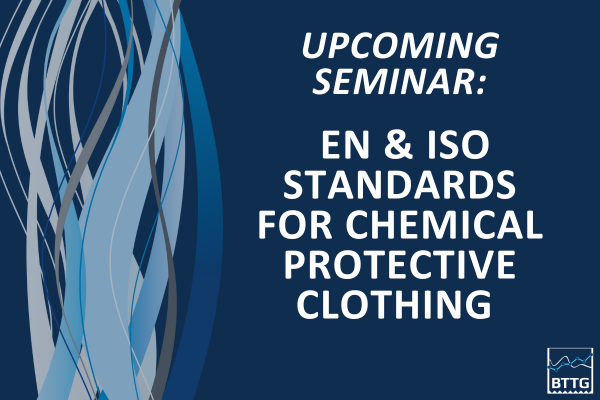 UPCOMING SEMINAR:

EN & ISO STANDARDS FOR CHEMICAL PROTECTIVE CLOTHING

BTTG